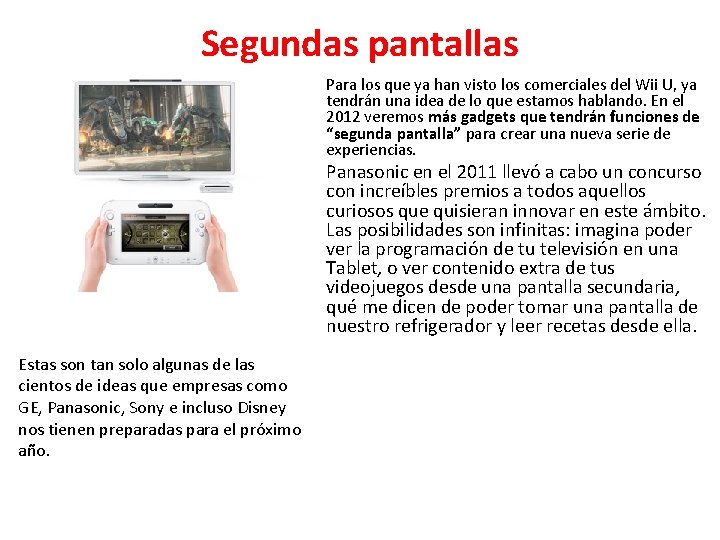 Segundas pantallas

Para los que ya han visto los comerciales del Wii U, ya tendrán una idea de lo que estamos hablando. En el 2012 veremos más gadgets que tendrán funciones de "segunda pantalla" para crear una nueva serie de experiencias.

Panasonic en el 2011 llevó a cabo un concurso con increíbles premios a todos aquellos curiosos que quisieran innovar en este ámbito. Las posibilidades son infinitas: imagina poder ver la programación de tu televisión en una Tablet, o ver contenido extra de tus videojuegos desde una pantalla secundaria, qué me dicen de poder tomar una pantalla de nuestro refrigerador y leer recetas desde ella.

Estas son tan solo algunas de las cientos de ideas que empresas como GE, Panasonic, Sony e incluso Disney nos tienen preparadas para el próximo año.